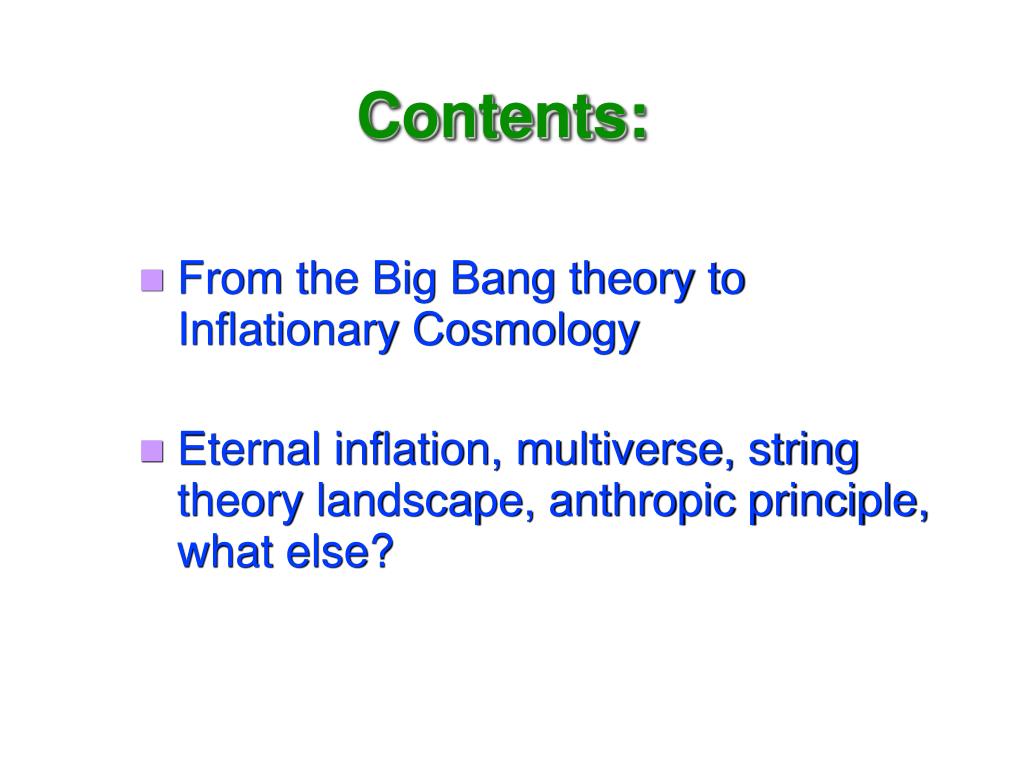 Contents:

From the Big Bang theory to Inflationary Cosmology

Eternal inflation, multiverse, string theory landscape, anthropic principle, what else?